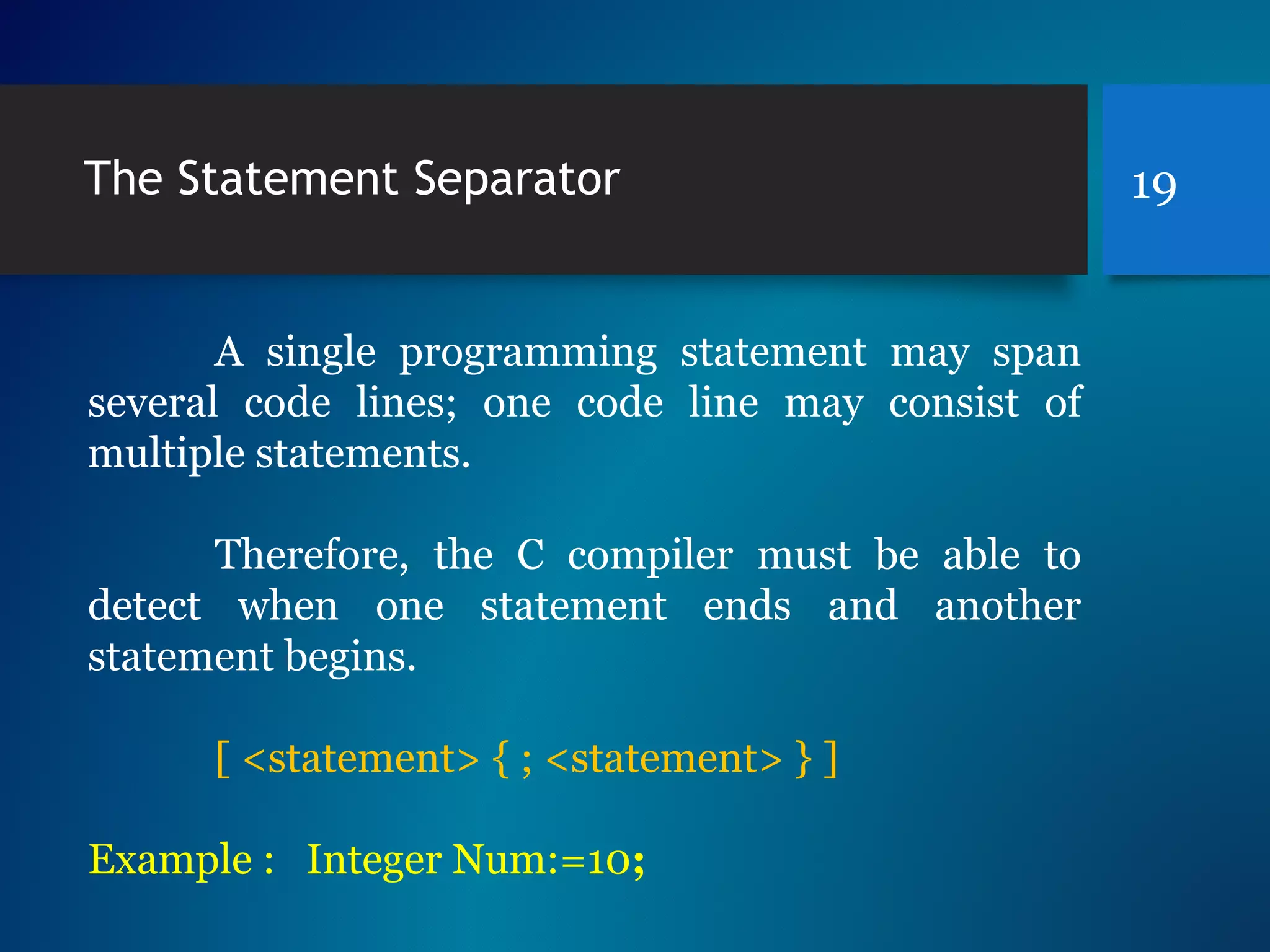 The Statement Separator

19

A single programming statement may span several code lines; one code line may consist of multiple statements.

Therefore, the C compiler must be able to detect when one statement ends and another statement begins.

[ <statement> { ; <statement> } ]

Example : Integer Num:=10;